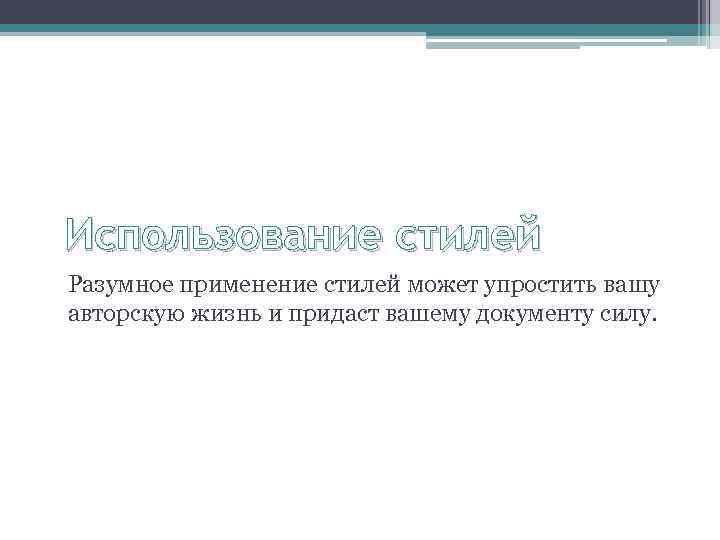 Использование стилей

Разумное применение стилей может упростить вашу авторскую жизнь и придаст вашему документу силу.